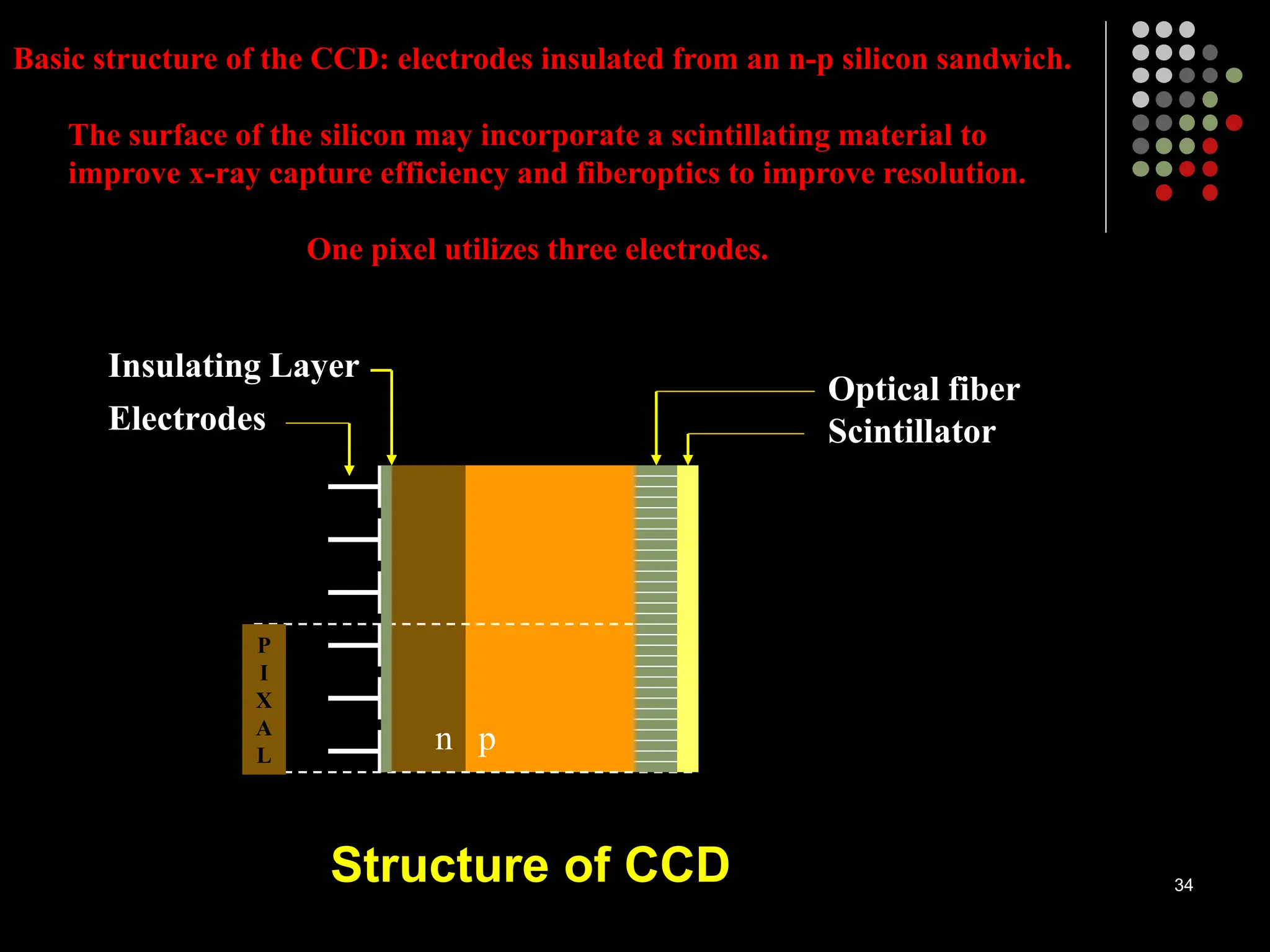 Basic structure of the CCD: electrodes insulated from an n-p silicon sandwich.

The surface of the silicon may incorporate a scintillating material to improve x-ray capture efficiency and fiberoptics to improve resolution.

One pixel utilizes three electrodes.

Insulating Layer

Electrodes

Optical fiber

Scintillator

P
I
X
A
L

n p

Structure of CCD

34